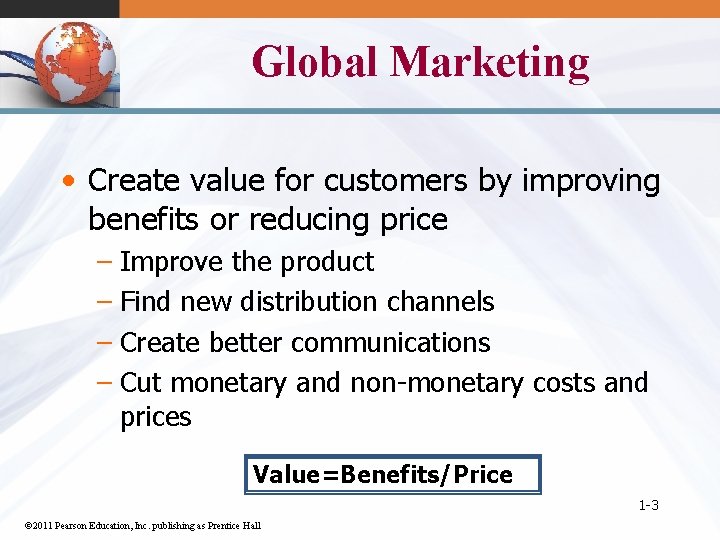 Global Marketing

• Create value for customers by improving benefits or reducing price
– Improve the product
– Find new distribution channels
– Create better communications
– Cut monetary and non-monetary costs and prices

Value=Benefits/Price

1-3

©2011 Pearson Education, Inc. publishing as Prentice Hall